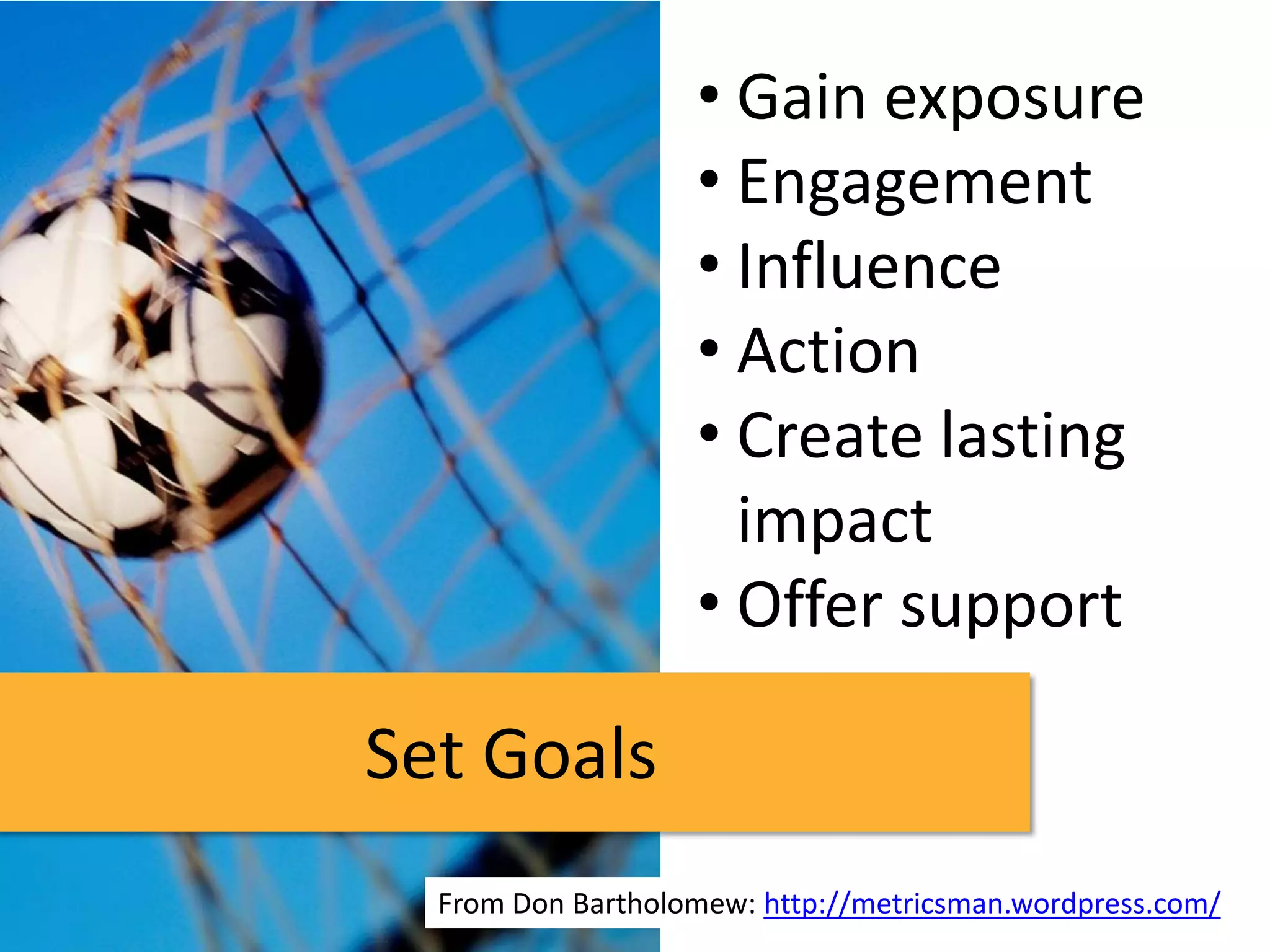 • Gain exposure
• Engagement
• Influence
• Action
• Create lasting impact
• Offer support

Set Goals

From Don Bartholomew: http://metricsman.wordpress.com/